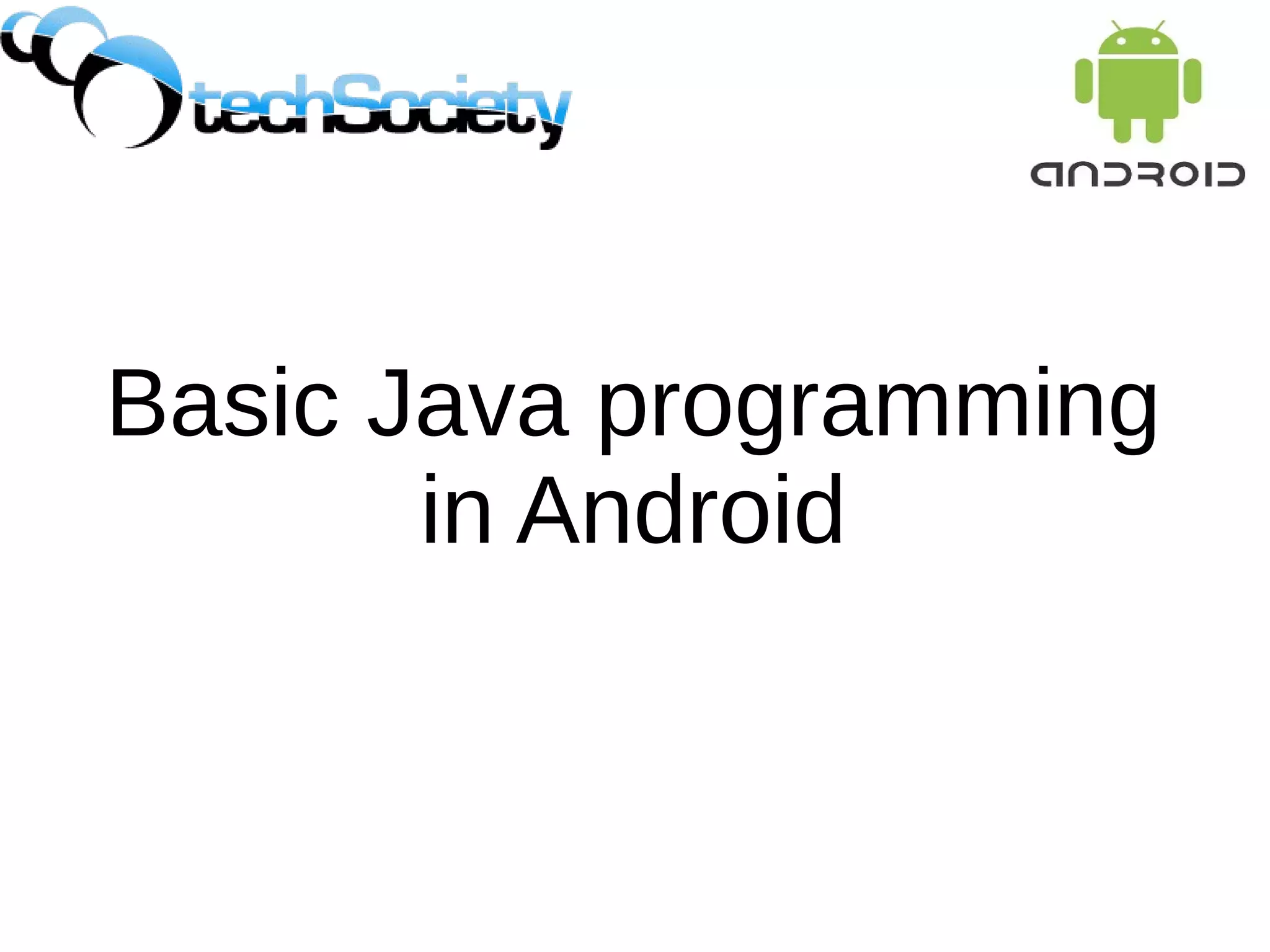 techSociety

ANDROID

Basic Java programming in Android